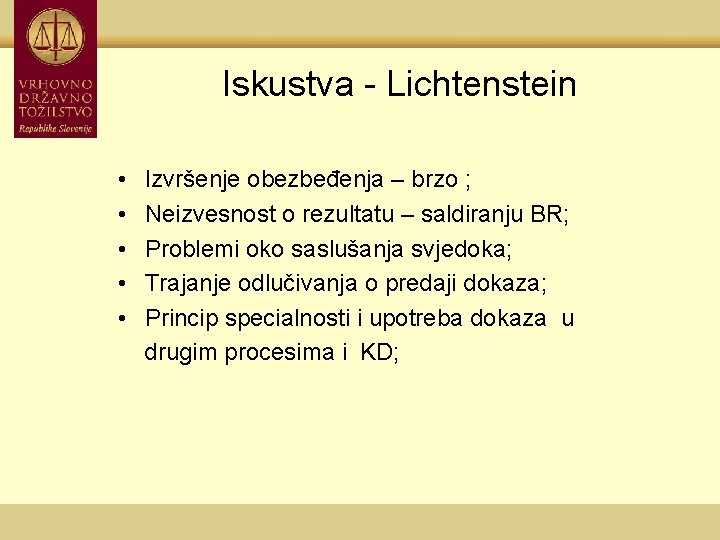 VRHOVNO DRŽAVNO TOŽILSTVO
Republike Slovenije

Iskustva - Lichtenstein

• Izvršenje obezbeđenja – brzo ;
• Neizvesnost o rezultatu – saldiranju BR;
• Problemi oko saslušanja svjedoka;
• Trajanje odlučivanja o predaji dokaza;
• Princip specialnosti i upotreba dokaza u drugim procesima i KD;